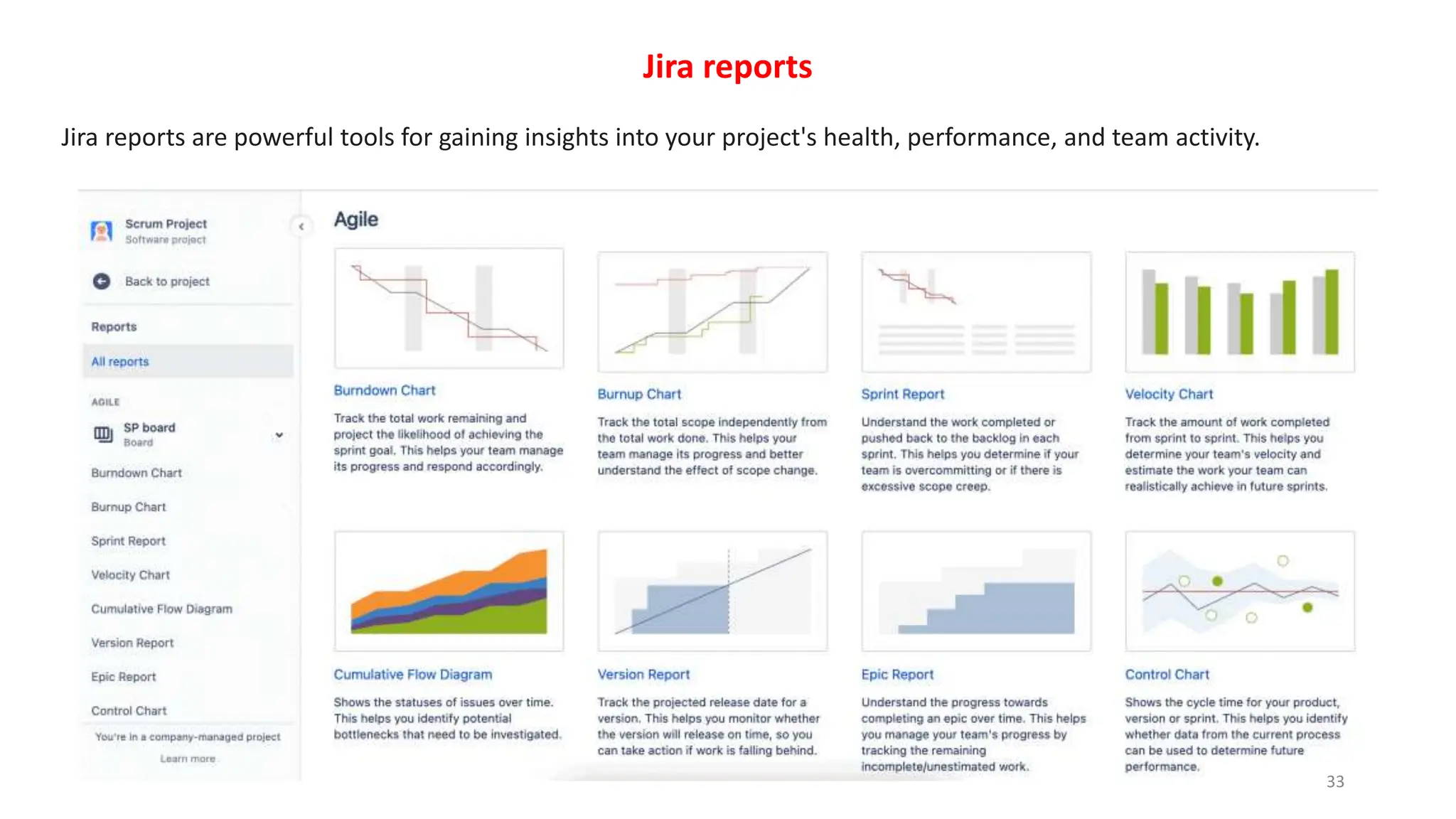 Jira reports

Jira reports are powerful tools for gaining insights into your project's health, performance, and team activity.

Scrum Project
Software project

Back to project

Reports

All reports

AGILE

SP board
Board

Burndown Chart

Burnup Chart

Sprint Report

Velocity Chart

Cumulative Flow Diagram

Version Report

Epic Report

Control Chart

You're in a company-managed project

Learn more

Agile

Burndown Chart

Track the total work remaining and project the likelihood of achieving the sprint goal. This helps your team manage its progress and respond accordingly.

Burnup Chart

Track the total scope independently from the total work done. This helps your team manage its progress and better understand the effect of scope change.

Sprint Report

Understand the work completed or pushed back to the backlog in each sprint. This helps you determine if your team is overcommitting or if there is excessive scope creep.

Velocity Chart

Track the amount of work completed from sprint to sprint. This helps you determine your team's velocity and estimate the work your team can realistically achieve in future sprints.

Cumulative Flow Diagram

Shows the statuses of issues over time. This helps you identify potential bottlenecks that need to be investigated.

Version Report

Track the projected release date for a version. This helps you monitor whether the version will release on time, so you can take action if work is falling behind.

Epic Report

Understand the progress towards completing an epic over time. This helps you manage your team's progress by tracking the remaining incomplete/unestimated work.

Control Chart

Shows the cycle time for your product, version or sprint. This helps you identify whether data from the current process can be used to determine future performance.

33